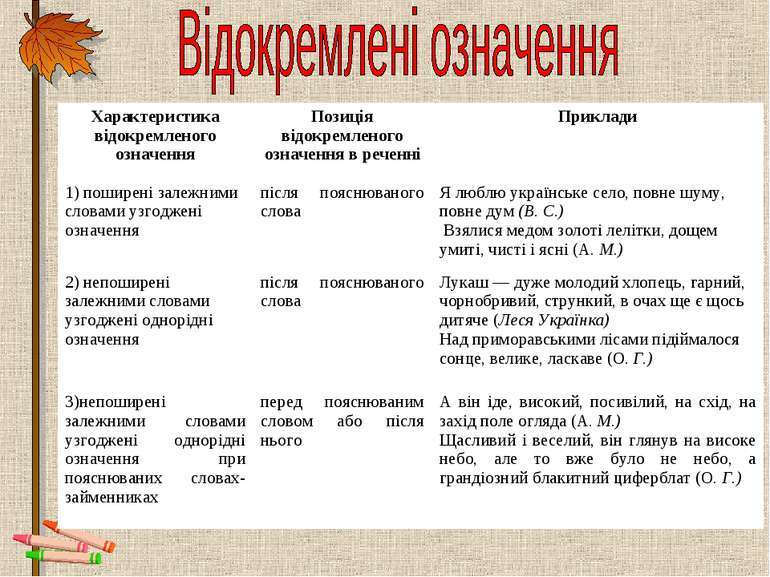 Відокремлені означення

| Характеристика відокремленого означення | Позиція відокремленого означення в реченні | Приклади |
|---|---|---|
| 1) поширені залежними словами узгоджені означення | після пояснюваного слова | Я люблю українське село, повне шуму, повне дум (В. С.) Взялися медом золоті лелітки, дощем умиті, чисті і ясні (А. М.) |
| 2) непоширені залежними словами узгоджені однорідні означення | після пояснюваного слова | Лукаш — дуже молодий хлопець, гарний, чорнобривий, стрункий, в очах ще є щось дитяче (Леся Українка) Над приморавськими лісами підіймалося сонце, велике, ласкаве (О. Г.) |
| 3)непоширені залежними словами узгоджені однорідні означення при пояснюваних словах-займенниках | перед пояснюваним словом або після нього | А він іде, високий, посивілий, на схід, на захід поле огляда (А. М.) Щасливий і веселий, він глянув на високе небо, але то вже було не небо, а грандіозний блакитний циферблат (О. Г.) |